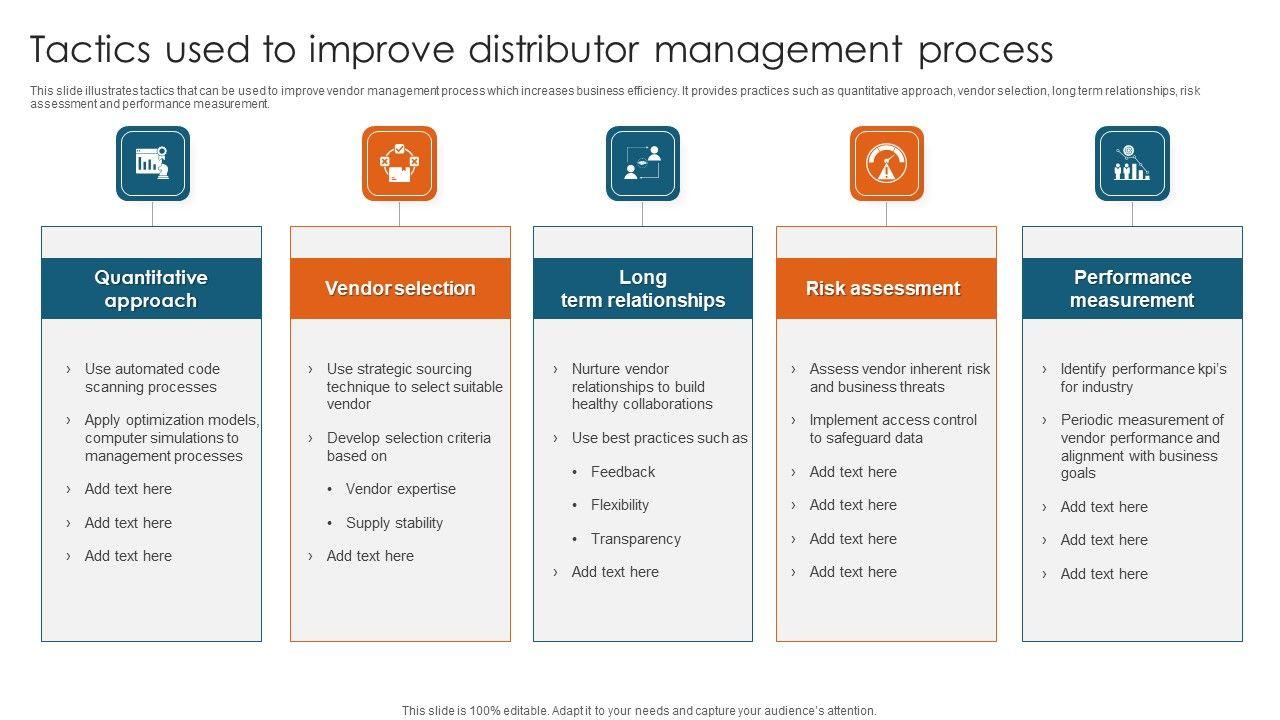 Tactics used to improve distributor management process

This slide illustrates tactics that can be used to improve vendor management process which increases business efficiency. It provides practices such as quantitative approach, vendor selection, long term relationships, risk assessment and performance measurement.

Quantitative approach

› Use automated code scanning processes
› Apply optimization models, computer simulations to management processes
› Add text here
› Add text here
› Add text here

Vendor selection

› Use strategic sourcing technique to select suitable vendor
› Develop selection criteria based on
• Vendor expertise
• Supply stability
› Add text here

Long term relationships

› Nurture vendor relationships to build healthy collaborations
› Use best practices such as
• Feedback
• Flexibility
• Transparency
› Add text here

Risk assessment

› Assess vendor inherent risk and business threats
› Implement access control to safeguard data
› Add text here
› Add text here
› Add text here
› Add text here

Performance measurement

› Identify performance kpi's for industry
› Periodic measurement of vendor performance and alignment with business goals
› Add text here
› Add text here
› Add text here

This slide is 100% editable. Adapt it to your needs and capture your audience's attention.